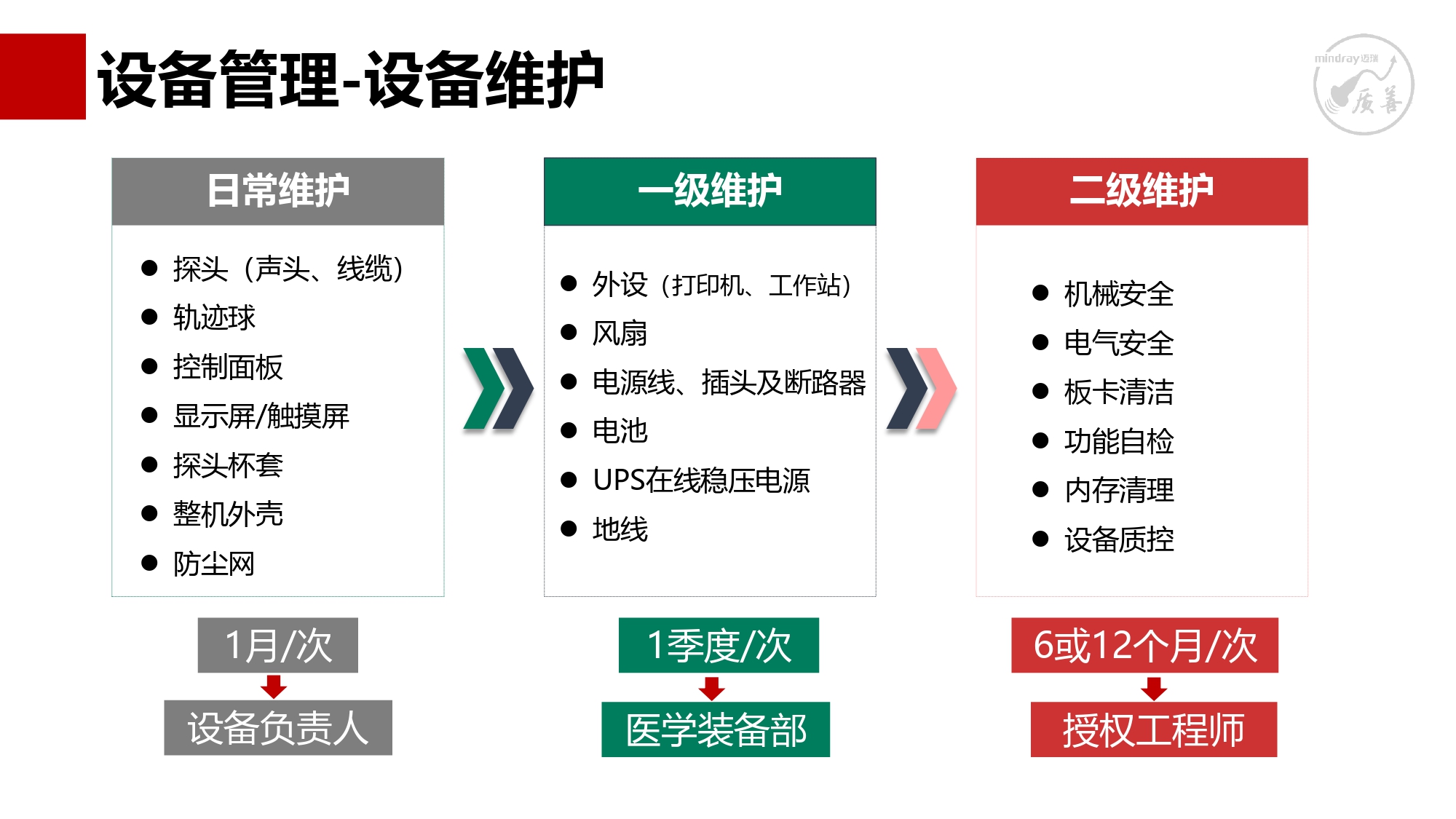 设备管理-设备维护

mindray迈瑞
质善

日常维护
- 探头（声头、线缆）
- 轨迹球
- 控制面板
- 显示屏/触摸屏
- 探头杯套
- 整机外壳
- 防尘网

1月/次
设备负责人

一级维护
- 外设（打印机、工作站）
- 风扇
- 电源线、插头及断路器
- 电池
- UPS在线稳压电源
- 地线

1季度/次
医学装备部

二级维护
- 机械安全
- 电气安全
- 板卡清洁
- 功能自检
- 内存清理
- 设备质控

6或12个月/次
授权工程师